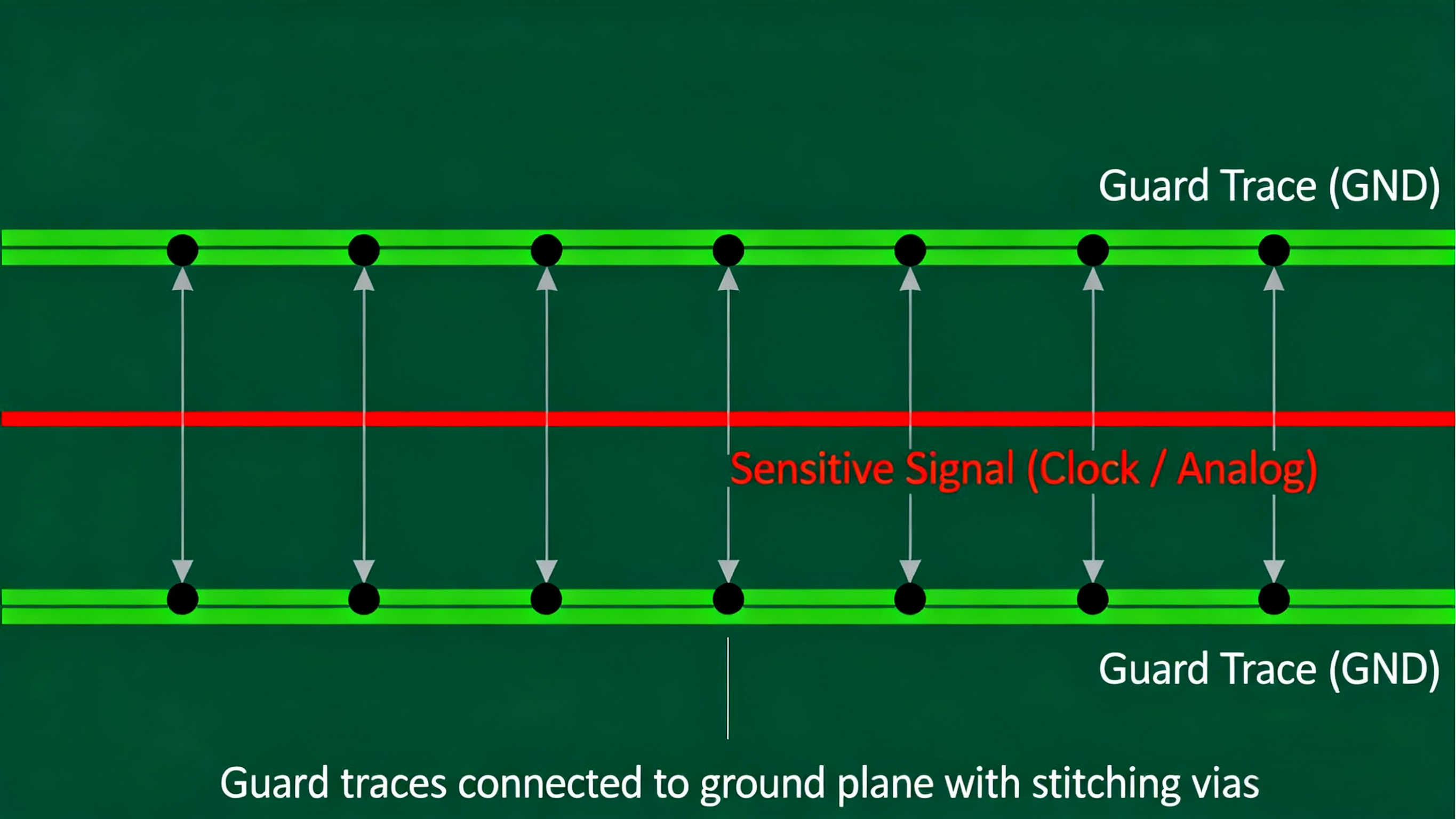 Guard Trace (GND)

Sensitive Signal (Clock / Analog)

Guard Trace (GND)

Guard traces connected to ground plane with stitching vias